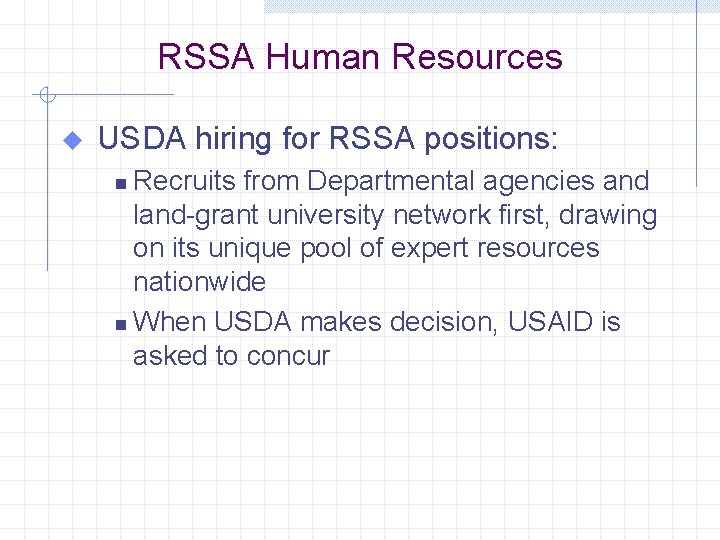 RSSA Human Resources

USDA hiring for RSSA positions:

Recruits from Departmental agencies and land-grant university network first, drawing on its unique pool of expert resources nationwide

When USDA makes decision, USAID is asked to concur